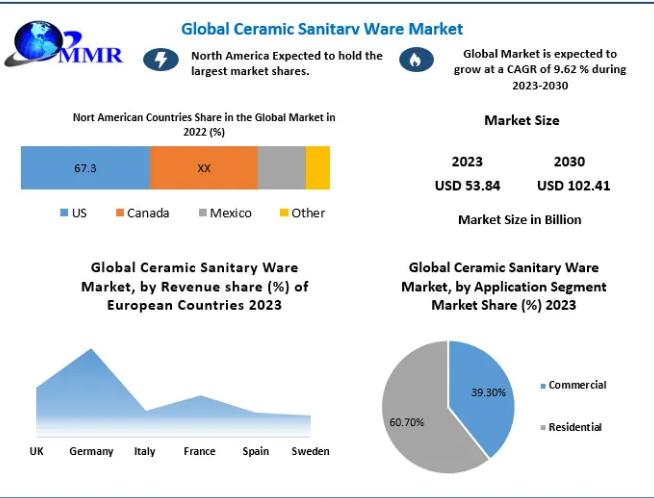 MMR

Global Ceramic Sanitarv Ware Market

North America Expected to hold the largest market shares.

Global Market is expected to grow at a CAGR of 9.62 % during 2023-2030

Nort American Countries Share in the Global Market in 2022 (%)

67.3

XX

US Canada Mexico Other

Market Size

| 2023 | 2030 |
|---|---|
| USD 53.84 | USD 102.41 |

Market Size in Billion

Global Ceramic Sanitary Ware Market, by Revenue share (%) of European Countries 2023

UK Germany Italy France Spain Sweden

Global Ceramic Sanitary Ware Market, by Application Segment Market Share (%) 2023

39.30%

60.70%

Commercial

Residential